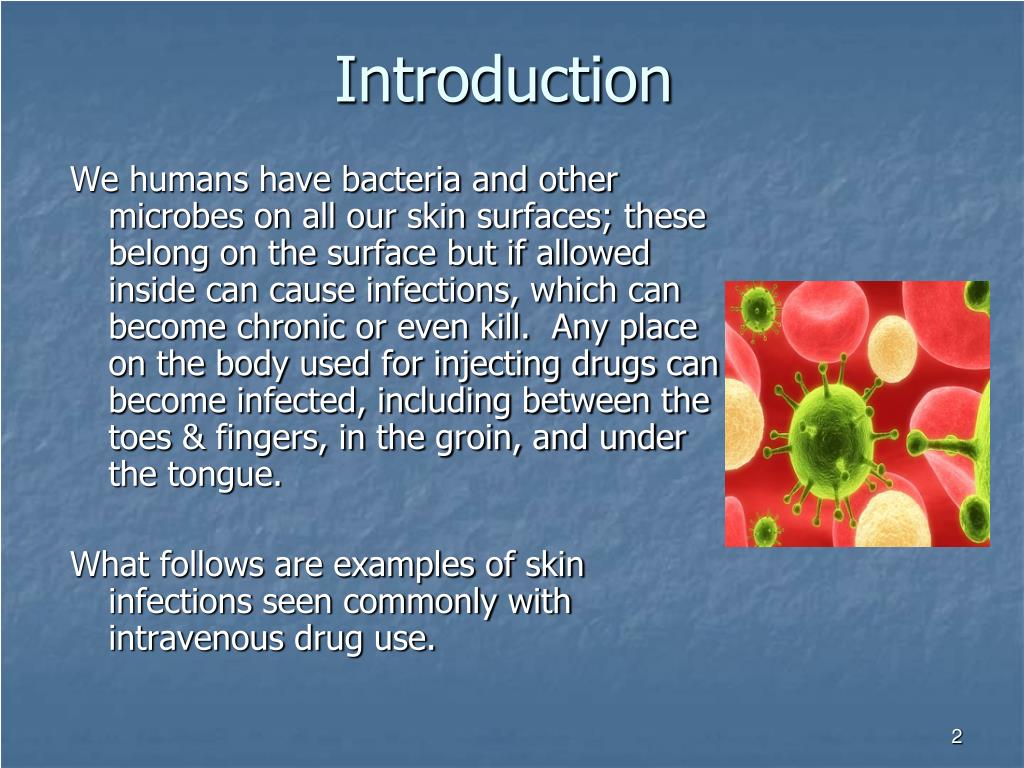 Introduction

We humans have bacteria and other microbes on all our skin surfaces; these belong on the surface but if allowed inside can cause infections, which can become chronic or even kill. Any place on the body used for injecting drugs can become infected, including between the toes & fingers, in the groin, and under the tongue.

What follows are examples of skin infections seen commonly with intravenous drug use.

2